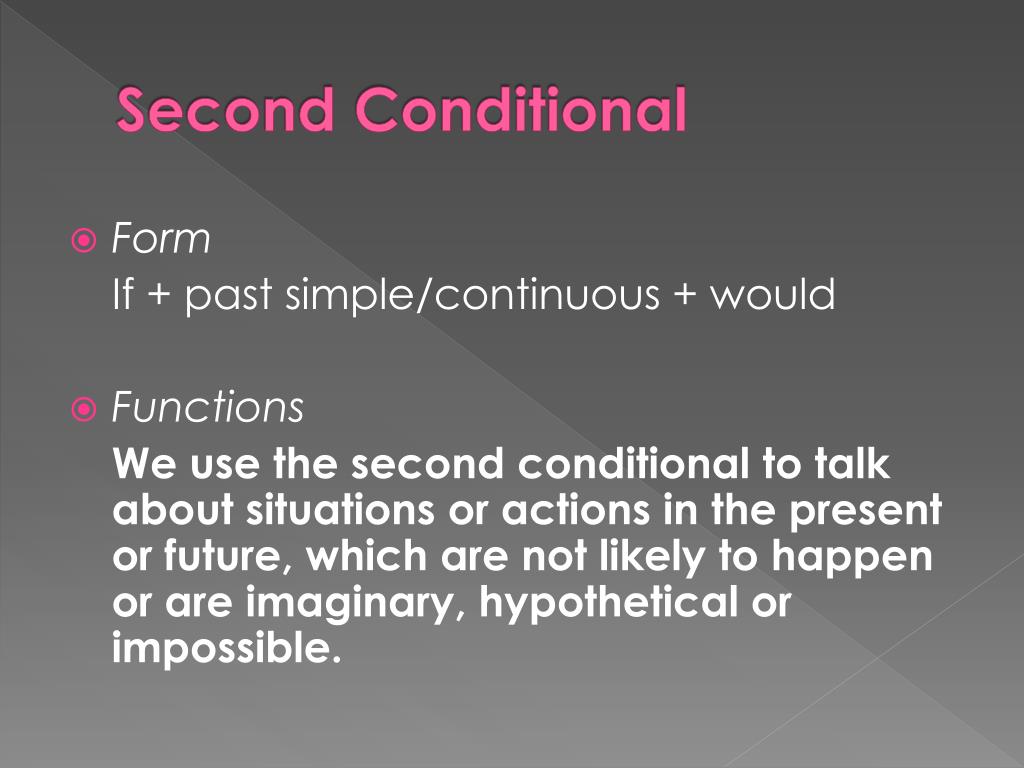 Second Conditional

Form
If + past simple/continuous + would

Functions
We use the second conditional to talk about situations or actions in the present or future, which are not likely to happen or are imaginary, hypothetical or impossible.